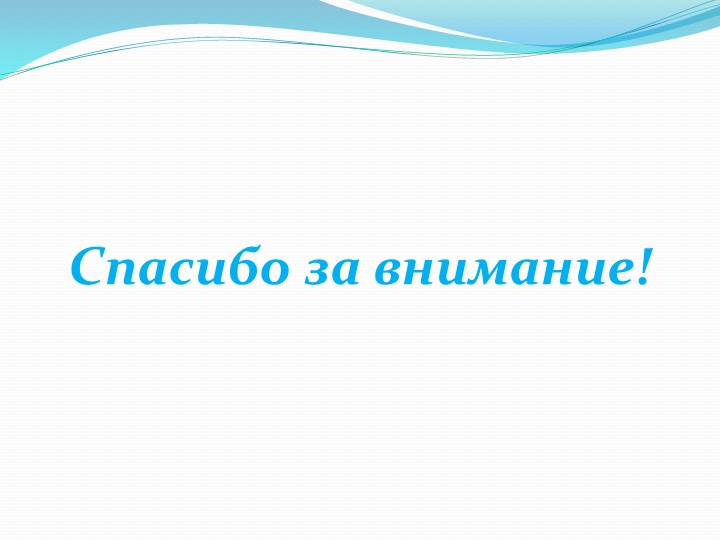 Спасибо за внимание!